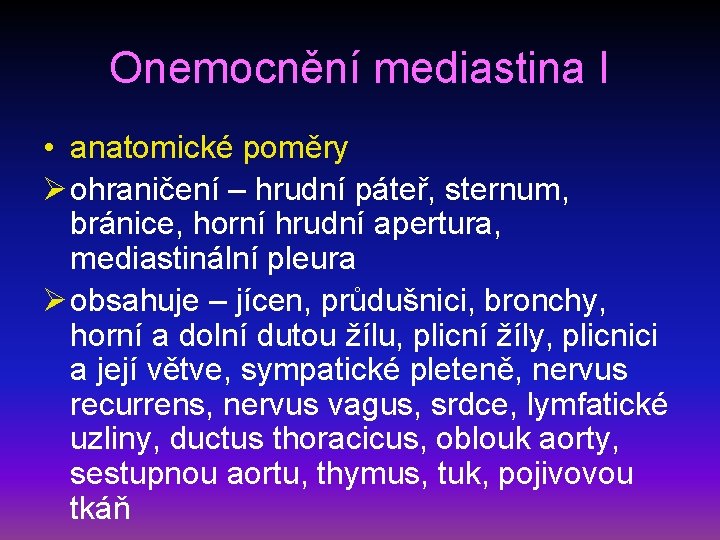 Onemocnění mediastina I

• anatomické poměry

➢ ohraničení – hrudní páteř, sternum, bránice, horní hrudní apertura, mediastinální pleura

➢ obsahuje – jícen, průdušnici, bronchy, horní a dolní dutou žílu, plicní žíly, plicnici a její větve, sympatické pleteně, nervus recurrens, nervus vagus, srdce, lymfatické uzliny, ductus thoracicus, oblouk aorty, sestupnou aortu, thymus, tuk, pojivovou tkáň